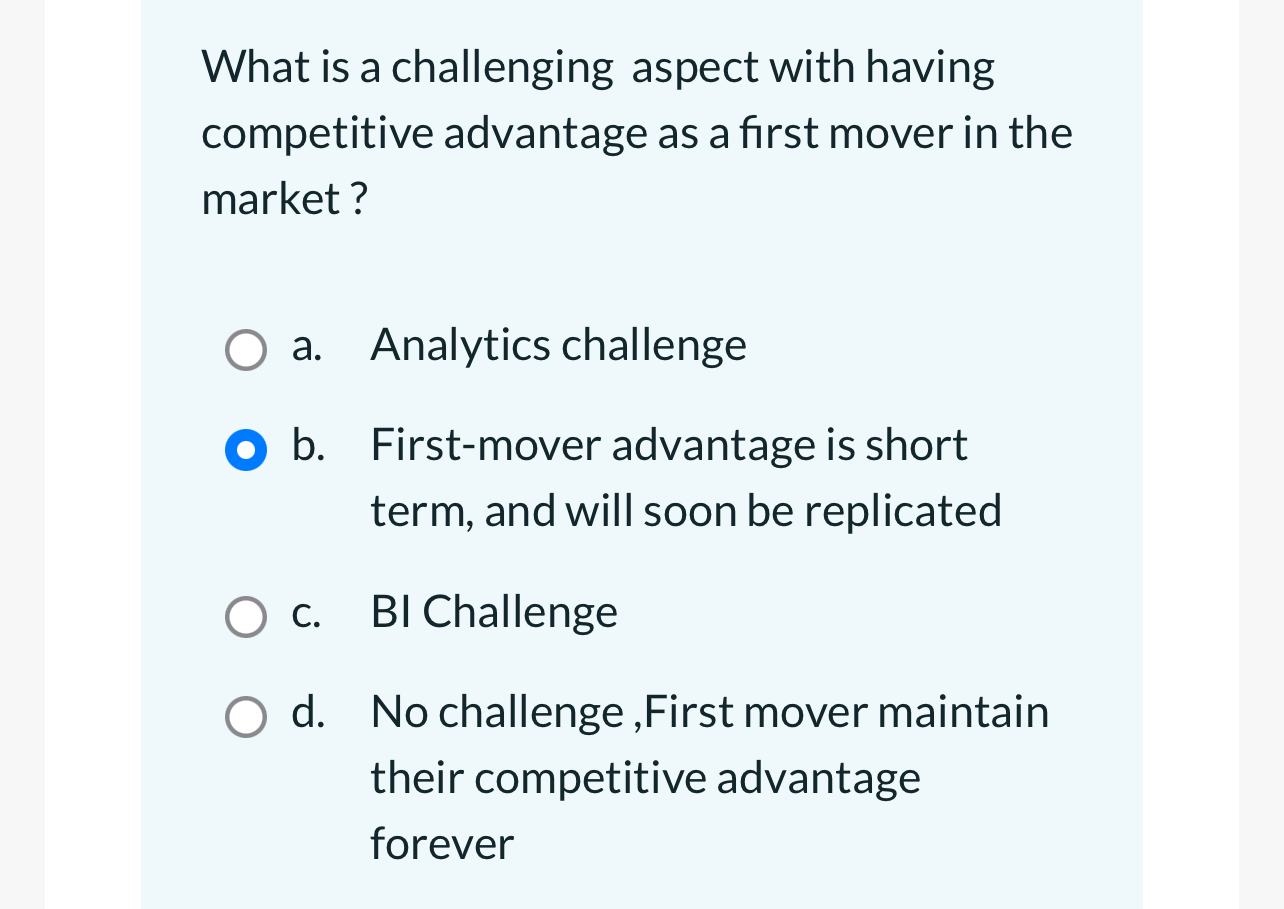 What is a challenging aspect with having competitive advantage as a first mover in the market ?

a. Analytics challenge

b. First-mover advantage is short term, and will soon be replicated

c. BI Challenge

d. No challenge ,First mover maintain their competitive advantage forever